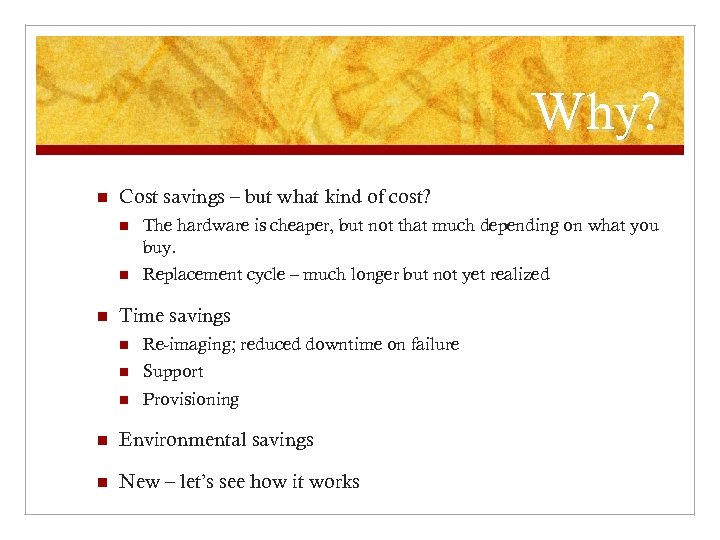 Why?

Cost savings – but what kind of cost?

The hardware is cheaper, but not that much depending on what you buy.

Replacement cycle – much longer but not yet realized

Time savings

Re-imaging; reduced downtime on failure

Support

Provisioning

Environmental savings

New – let's see how it works